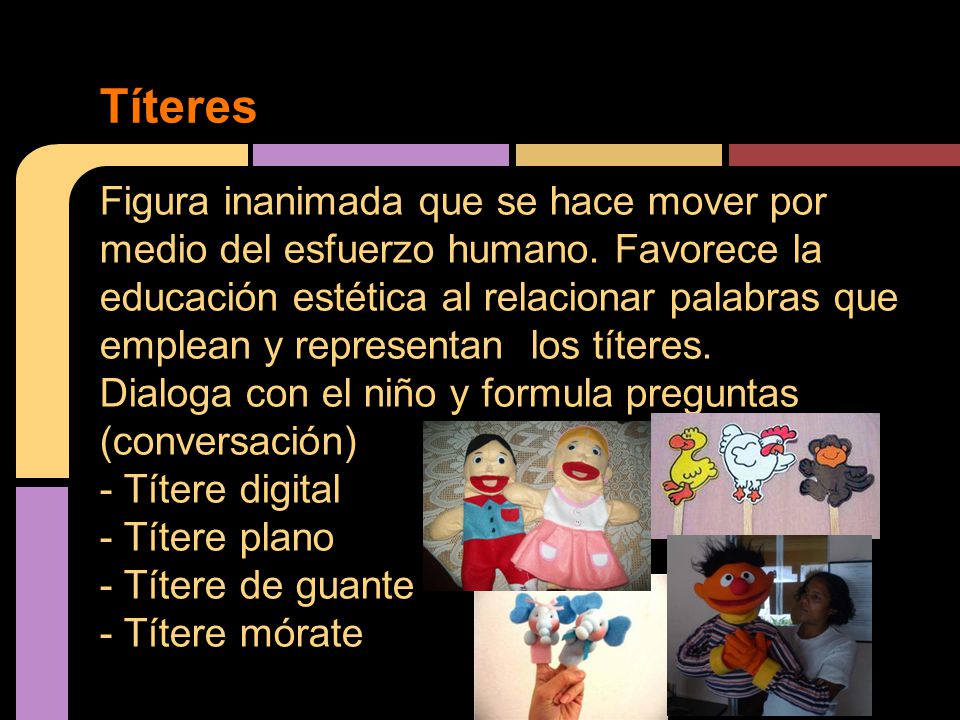 Títeres

Figura inanimada que se hace mover por medio del esfuerzo humano. Favorece la educación estética al relacionar palabras que emplean y representan  los títeres.
Dialoga con el niño y formula preguntas (conversación)
- Títere digital
- Títere plano
- Títere de guante
- Títere mórate